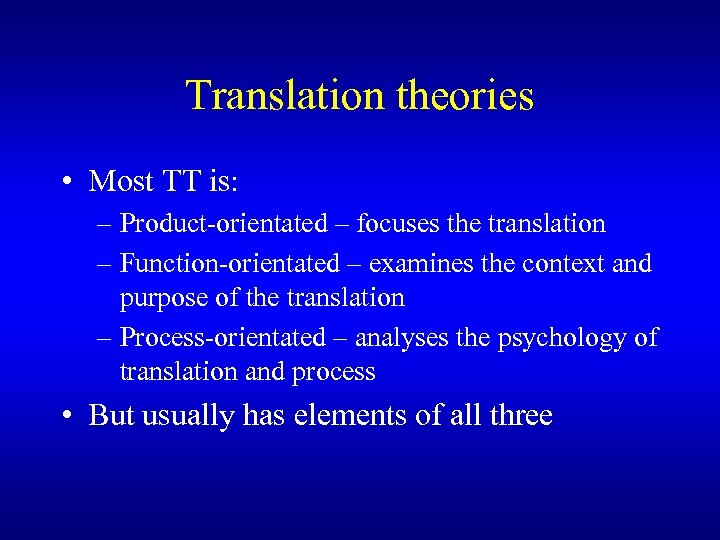 Translation theories

• Most TT is:
– Product-orientated – focuses the translation
– Function-orientated – examines the context and purpose of the translation
– Process-orientated – analyses the psychology of translation and process

• But usually has elements of all three